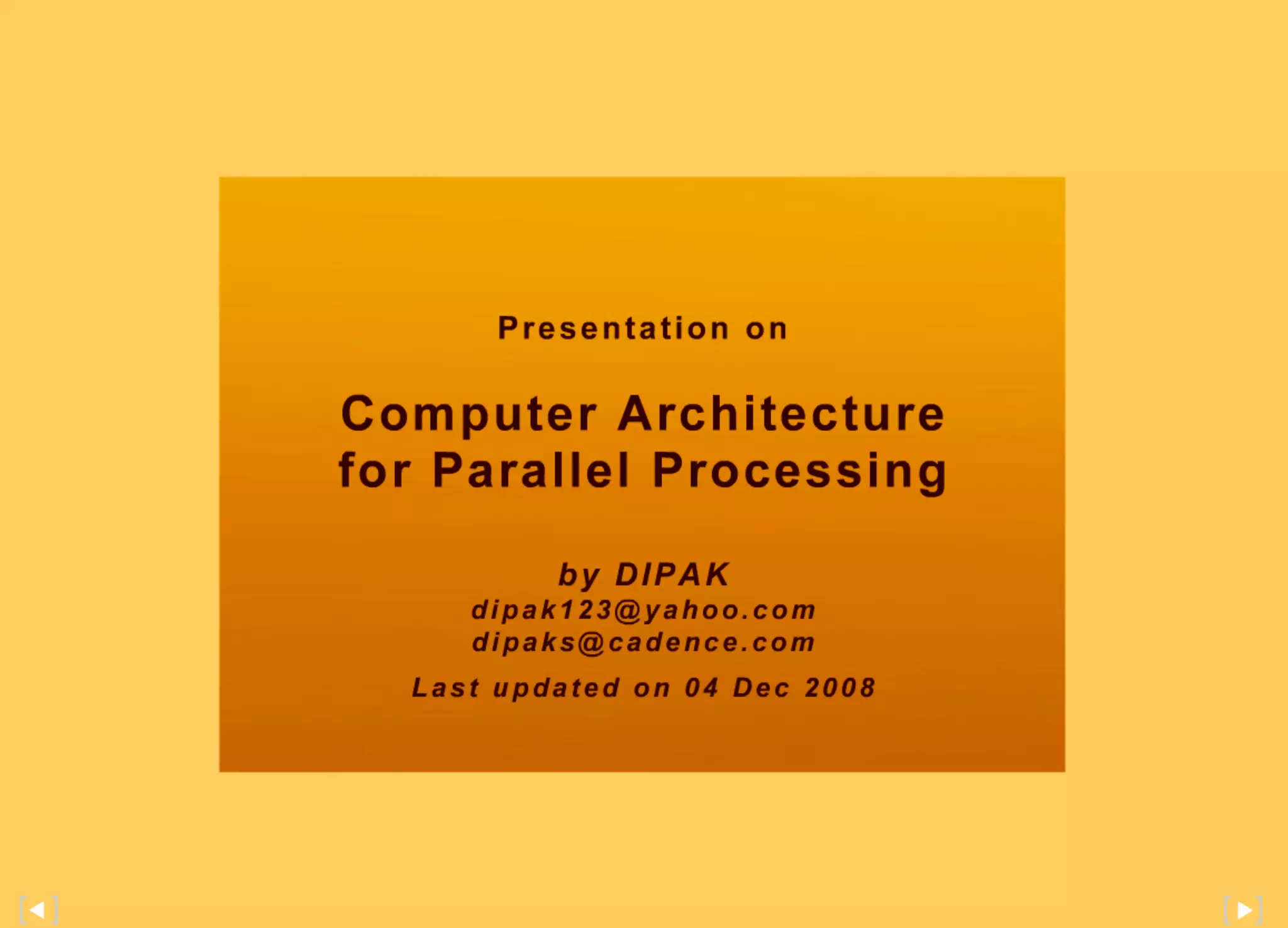 Presentation on

Computer Architecture for Parallel Processing

by DIPAK
dipak123@yahoo.com
dipaks@cadence.com

Last updated on 04 Dec 2008